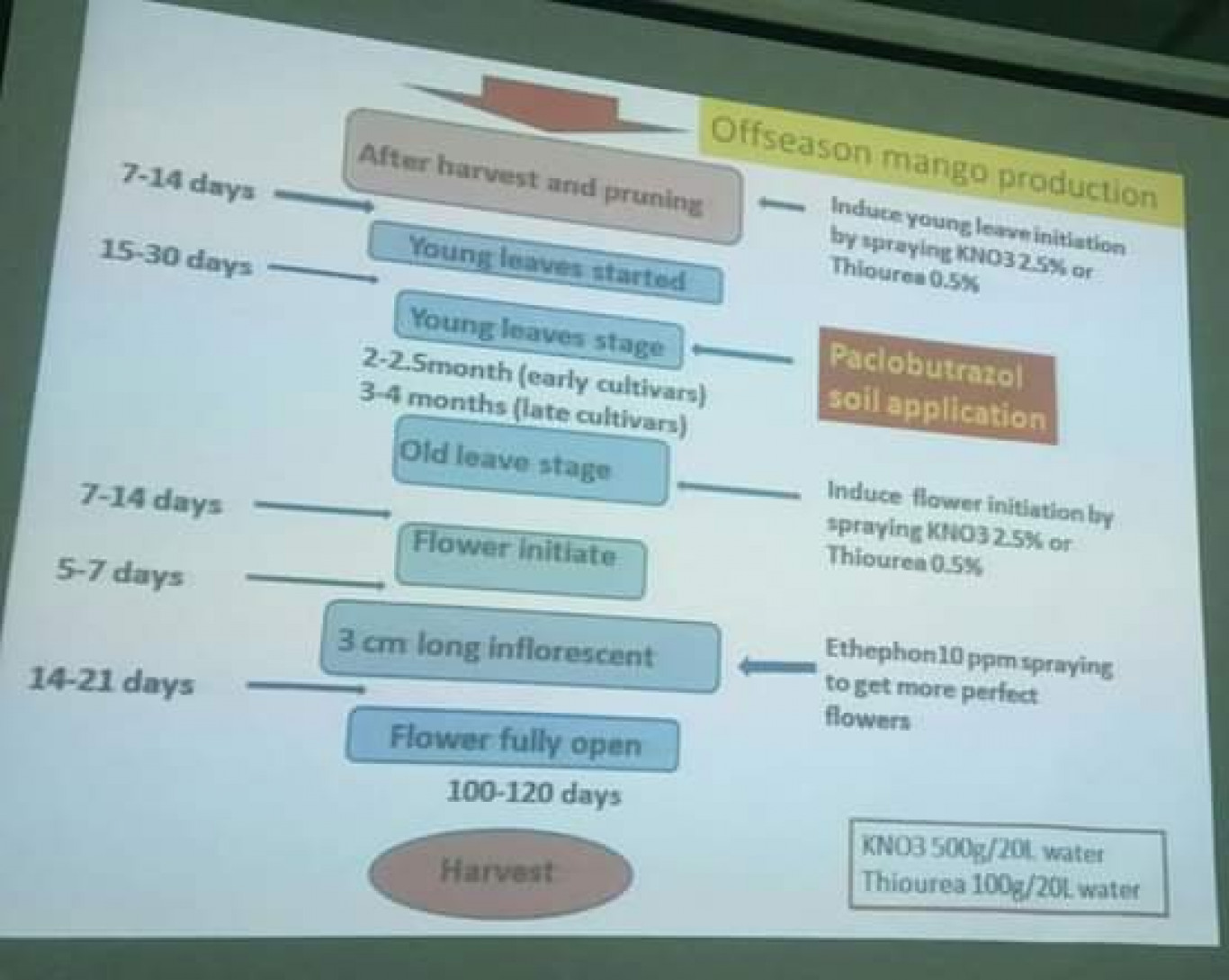 Offseason mango production

After harvest and pruning

7-14 days

Induce young leave initiation by spraying KNO3 2.5% or Thiourea 0.5%

Young leaves started

15-30 days

Young leaves stage

Paclobutrazol soil application

2-2.5month (early cultivars)
3-4 months (late cultivars)

Old leave stage

Induce flower initiation by spraying KNO3 2.5% or Thiourea 0.5%

7-14 days

Flower initiate

5-7 days

3 cm long inflorescent

Ethephon 10 ppm spraying to get more perfect flowers

14-21 days

Flower fully open

100-120 days

Harvest

KNO3 500g/20L water
Thiourea 100g/20L water